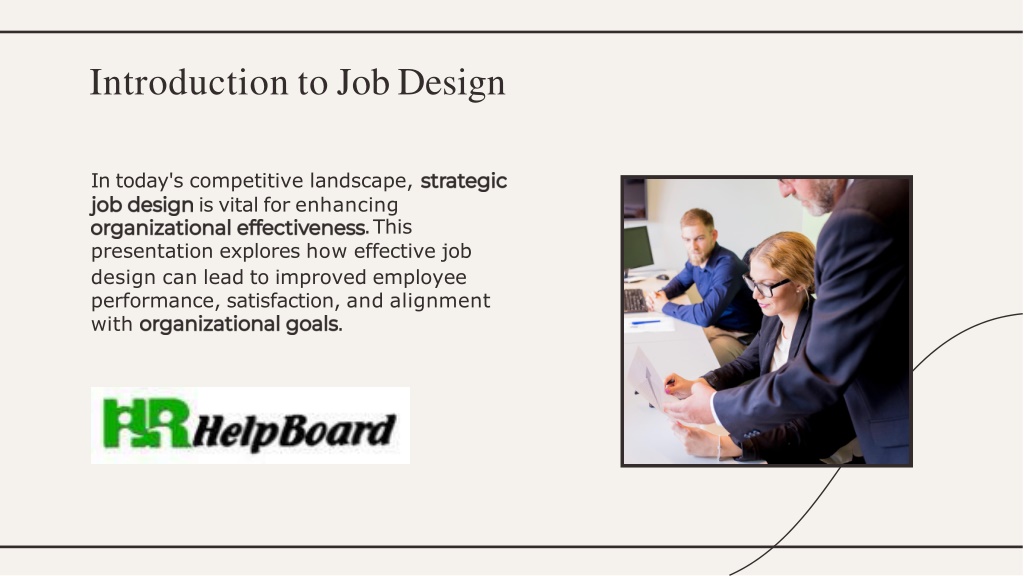 Introduction to Job Design

In today's competitive landscape, strategic job design is vital for enhancing organizational effectiveness. This presentation explores how effective job design can lead to improved employee performance, satisfaction, and alignment with organizational goals.

HR HelpBoard